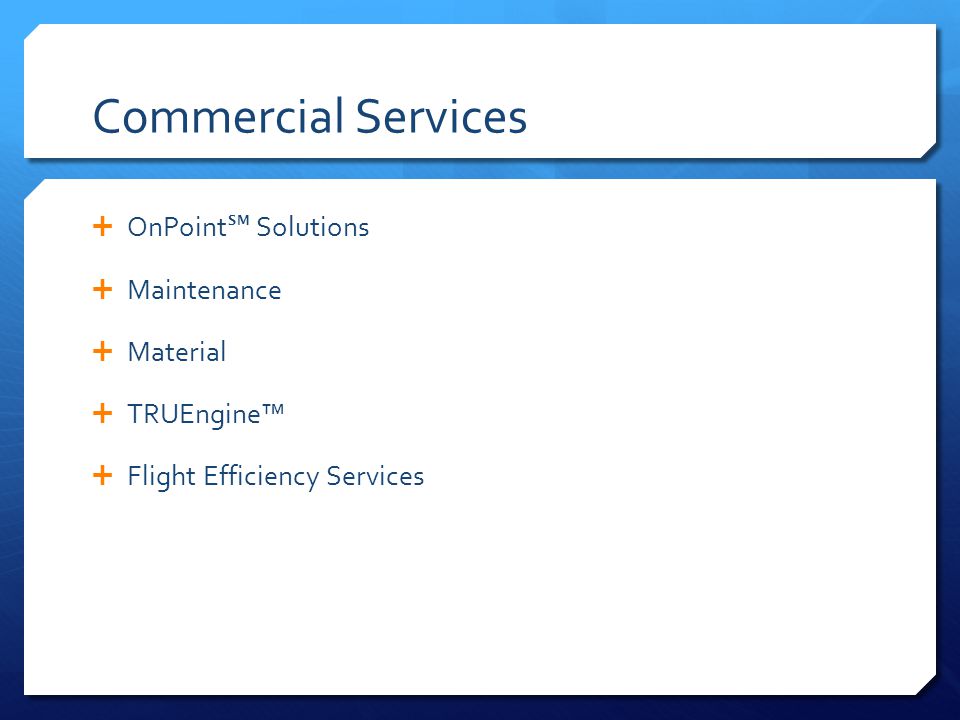 Commercial Services

+ OnPoint℠ Solutions

+ Maintenance

+ Material

+ TRUEngine™

+ Flight Efficiency Services